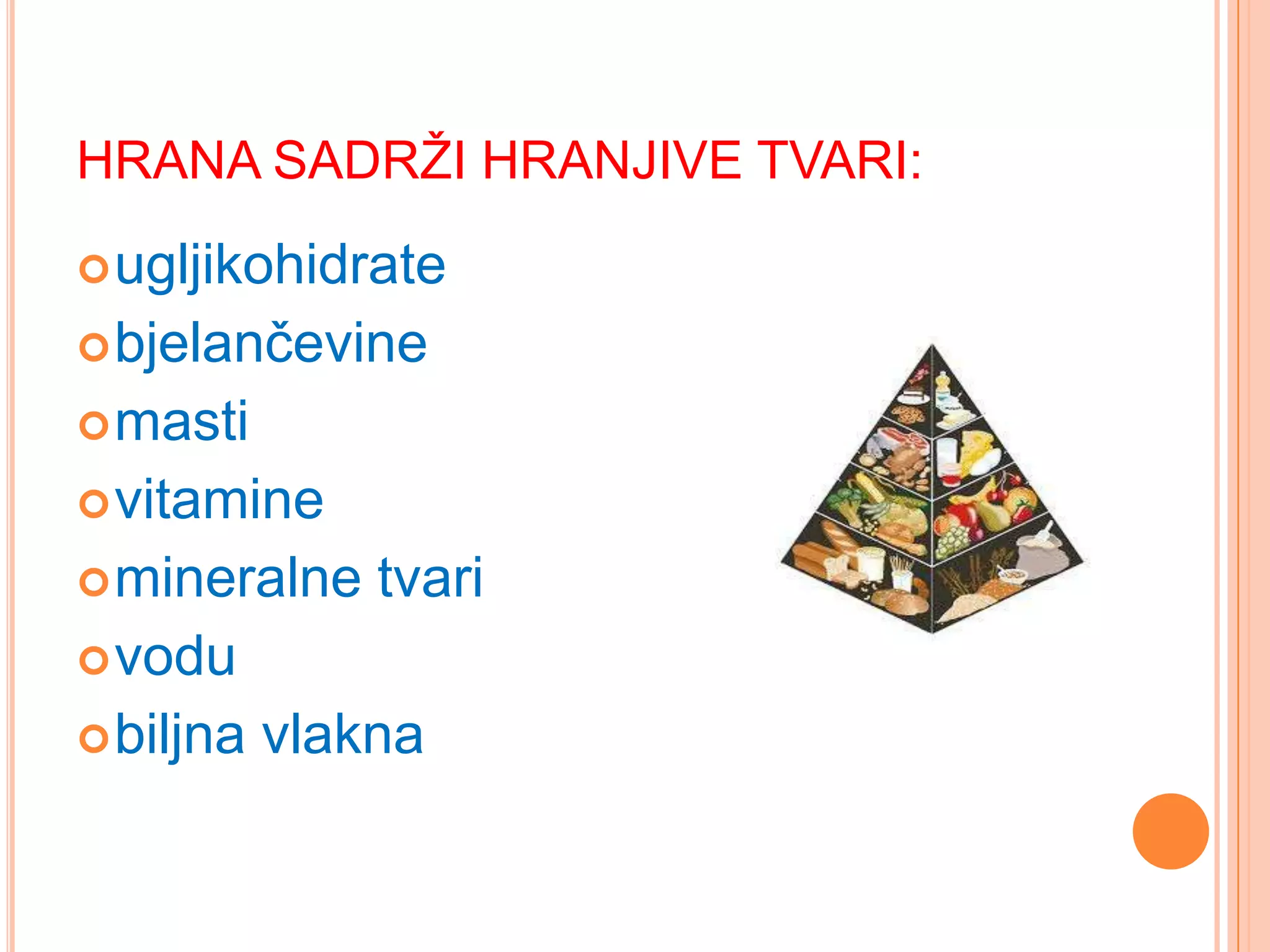 HRANA SADRŽI HRANJIVE TVARI:

ugljikohidrate
bjelančevine
masti
vitamine
mineralne tvari
vodu
biljna vlakna